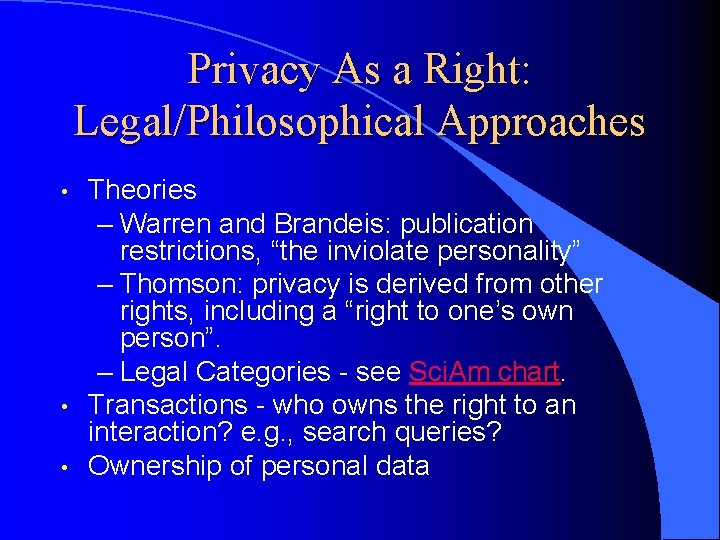 Privacy As a Right: Legal/Philosophical Approaches

• Theories
– Warren and Brandeis: publication restrictions, “the inviolate personality”
– Thomson: privacy is derived from other rights, including a “right to one’s own person”.
– Legal Categories - see SciAm chart.
• Transactions - who owns the right to an interaction? e.g., search queries?
• Ownership of personal data